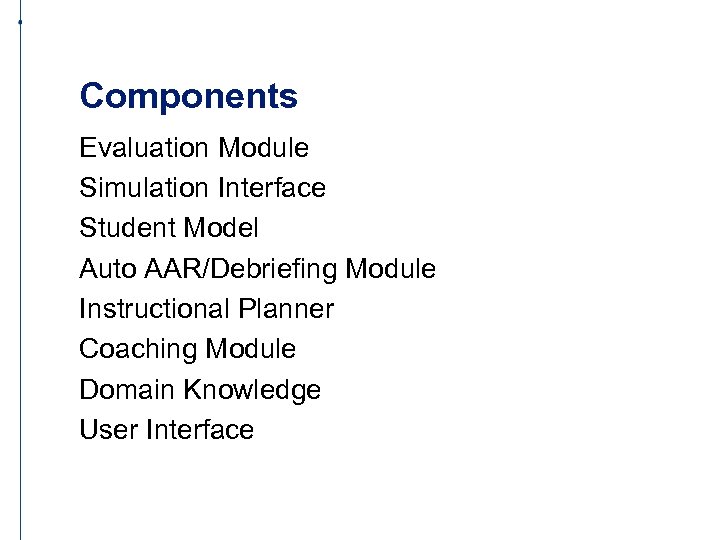 Components

Evaluation Module
Simulation Interface
Student Model
Auto AAR/Debriefing Module
Instructional Planner
Coaching Module
Domain Knowledge
User Interface